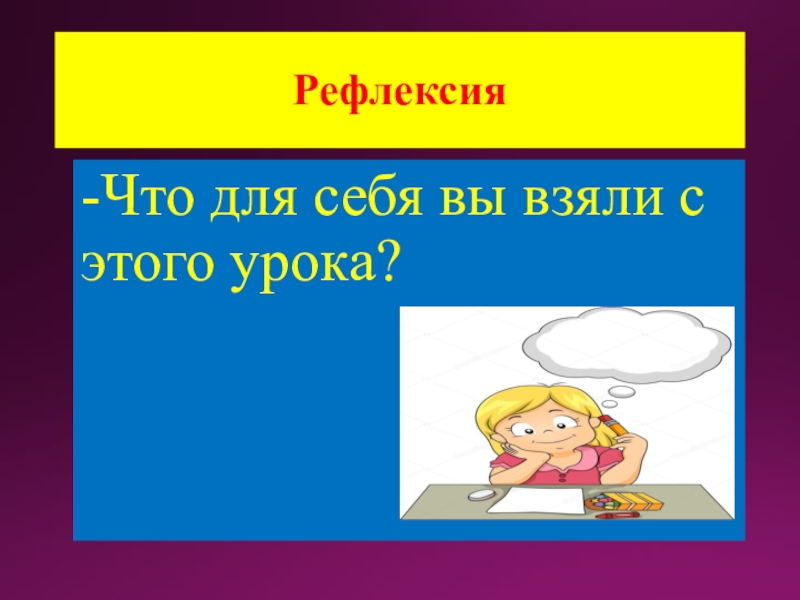 Рефлексия

-Что для себя вы взяли с этого урока?